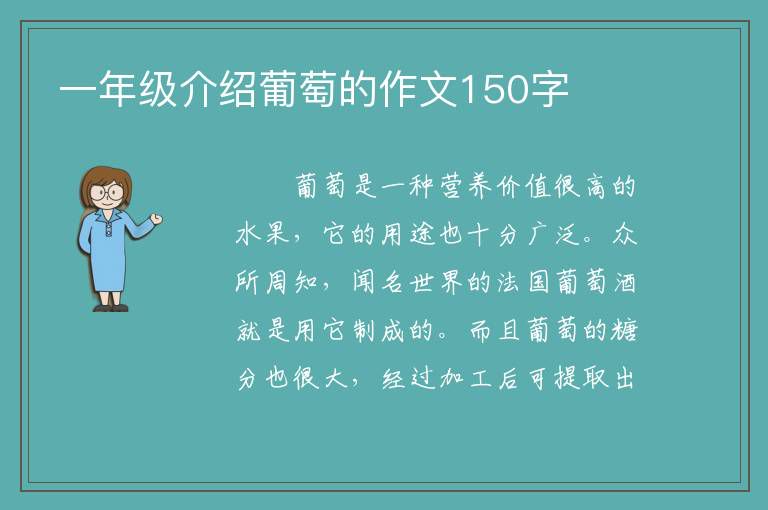 一年级介绍葡萄的作文150字

葡萄是一种营养价值很高的水果，它的用途也十分广泛。众所周知，闻名世界的法国葡萄酒就是用它制成的。而且葡萄的糖分也很大，经过加工后可提取出